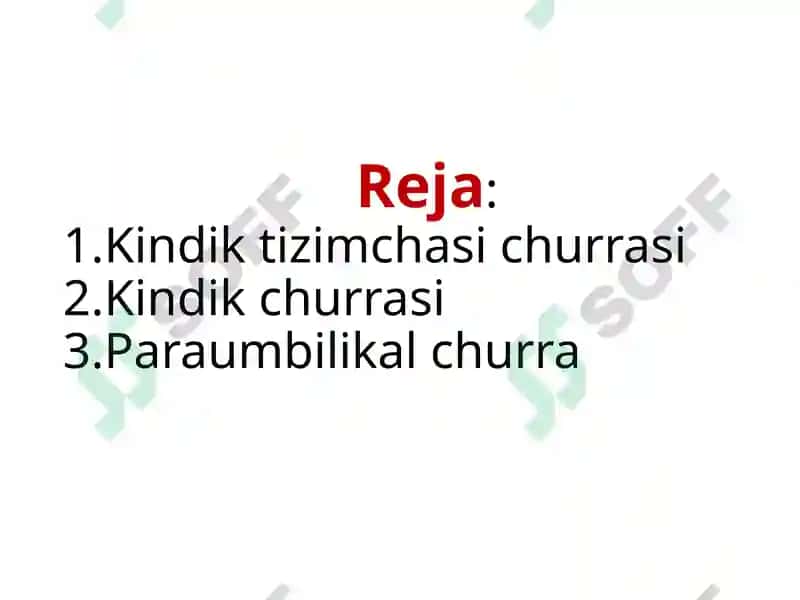 Reja:
1.Kindik tizimchasi churrasi
2.Kindik churrasi
3.Paraumbilikal churra

SOFF
SOFF